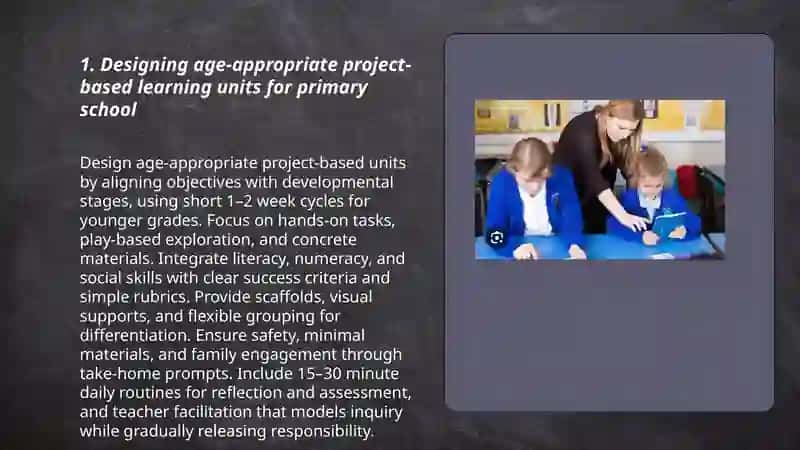 1. Designing age-appropriate project-based learning units for primary school

Design age-appropriate project-based units by aligning objectives with developmental stages, using short 1–2 week cycles for younger grades. Focus on hands-on tasks, play-based exploration, and concrete materials. Integrate literacy, numeracy, and social skills with clear success criteria and simple rubrics. Provide scaffolds, visual supports, and flexible grouping for differentiation. Ensure safety, minimal materials, and family engagement through take-home prompts. Include 15–30 minute daily routines for reflection and assessment, and teacher facilitation that models inquiry while gradually releasing responsibility.